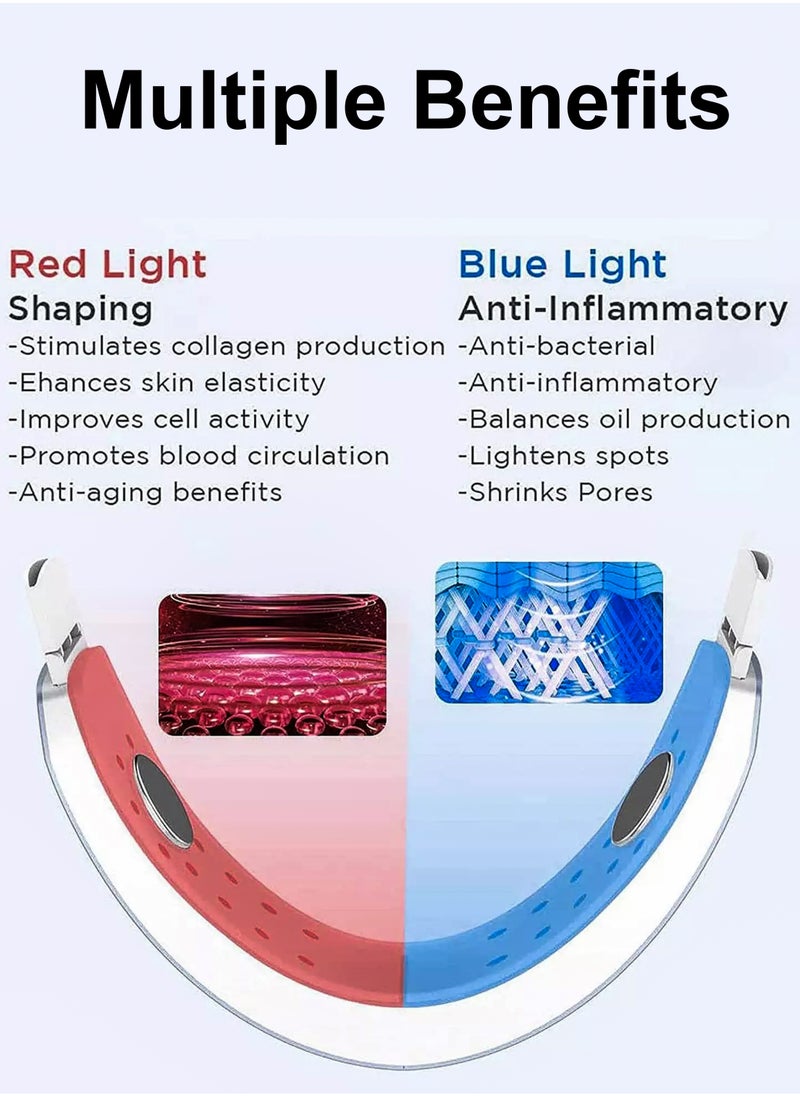 Multiple Benefits

Red Light
Shaping
-Stimulates collagen production
-Ehances skin elasticity
-Improves cell activity
-Promotes blood circulation
-Anti-aging benefits

Blue Light
Anti-Inflammatory
-Anti-bacterial
-Anti-inflammatory
-Balances oil production
-Lightens spots
-Shrinks Pores